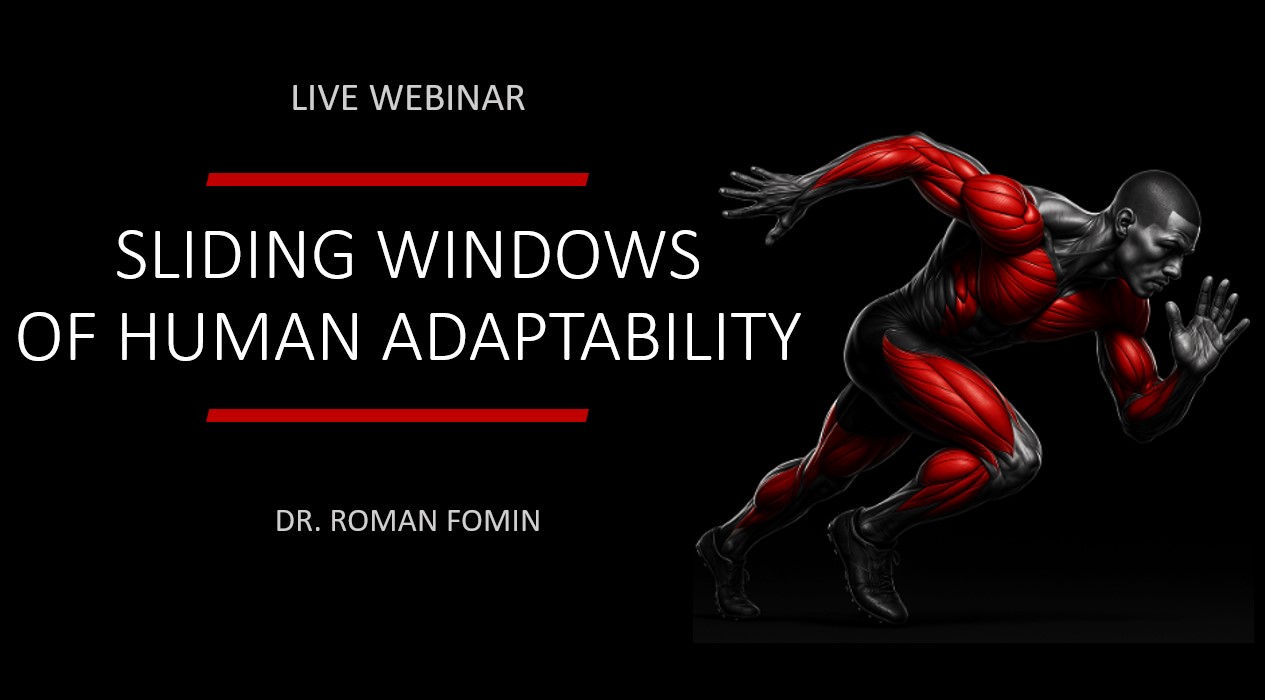 LIVE WEBINAR

SLIDING WINDOWS OF HUMAN ADAPTABILITY

DR. ROMAN FOMIN